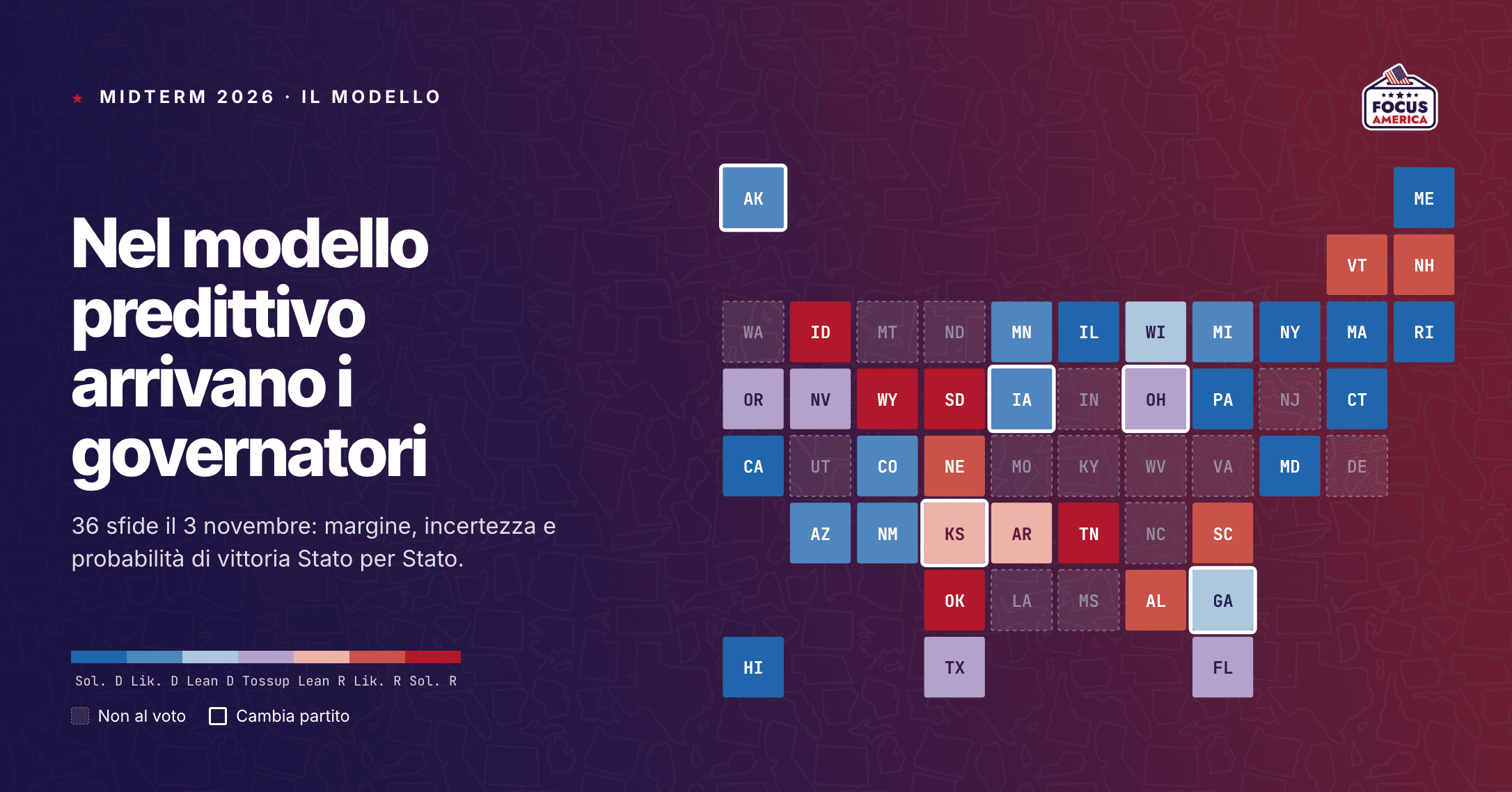 ★ MIDTERM 2026 · IL MODELLO

FOCUS AMERICA

Nel modello predittivo arrivano i governatori

36 sfide il 3 novembre: margine, incertezza e probabilità di vittoria Stato per Stato.

Sol. D Lik. D Lean D Tossup Lean R Lik. R Sol. R

Non al voto Cambia partito

AK ME
VT NH
WA ID MT ND MN IL WI MI NY MA RI
OR NV WY SD IA IN OH PA NJ CT
CA UT CO NE MO KY WV VA MD DE
AZ NM KS AR TN NC SC
OK LA MS AL GA
HI TX FL